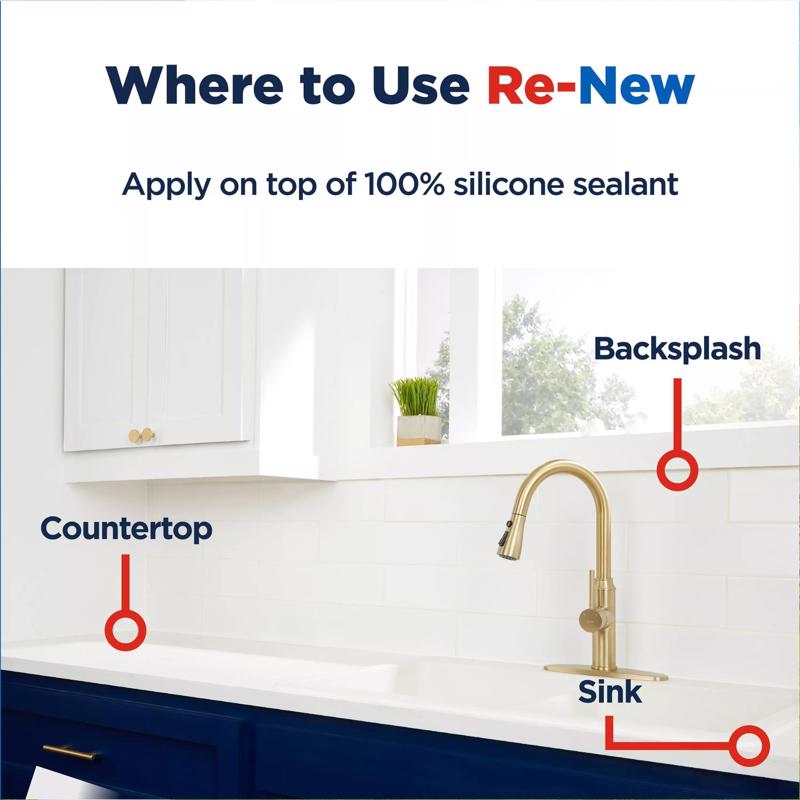 Where to Use Re-New

Apply on top of 100% silicone sealant

Backsplash

Countertop

Sink